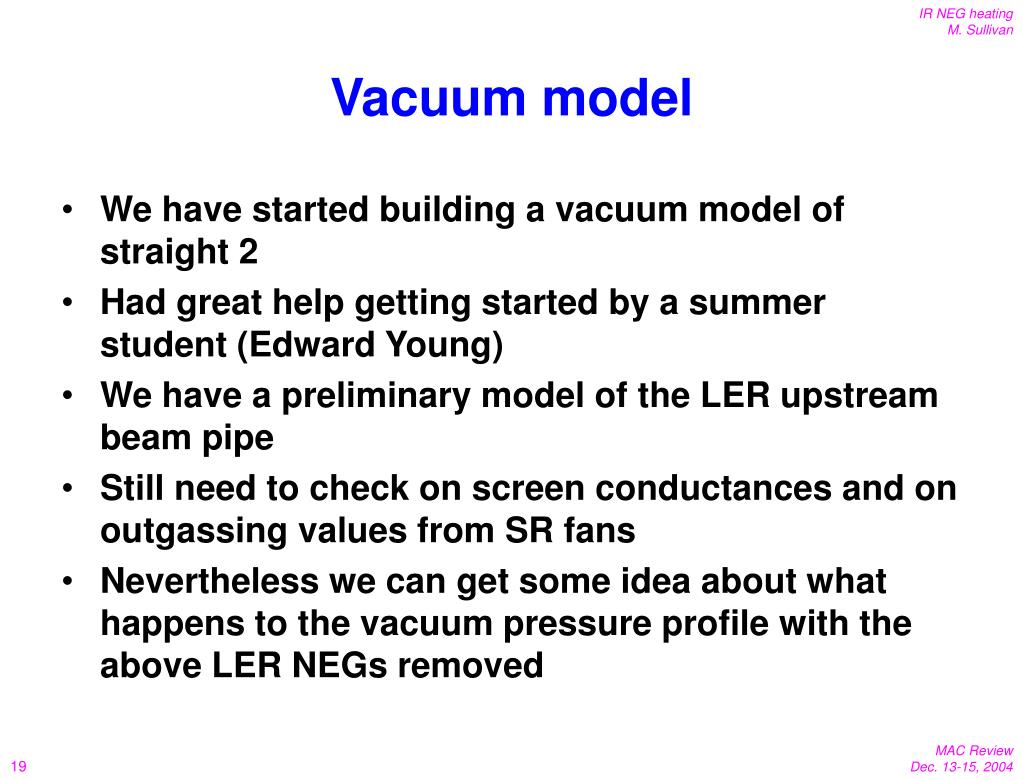 IR NEG heating
M. Sullivan

Vacuum model

• We have started building a vacuum model of straight 2
• Had great help getting started by a summer student (Edward Young)
• We have a preliminary model of the LER upstream beam pipe
• Still need to check on screen conductances and on outgassing values from SR fans
• Nevertheless we can get some idea about what happens to the vacuum pressure profile with the above LER NEGs removed

19

MAC Review
Dec. 13-15, 2004